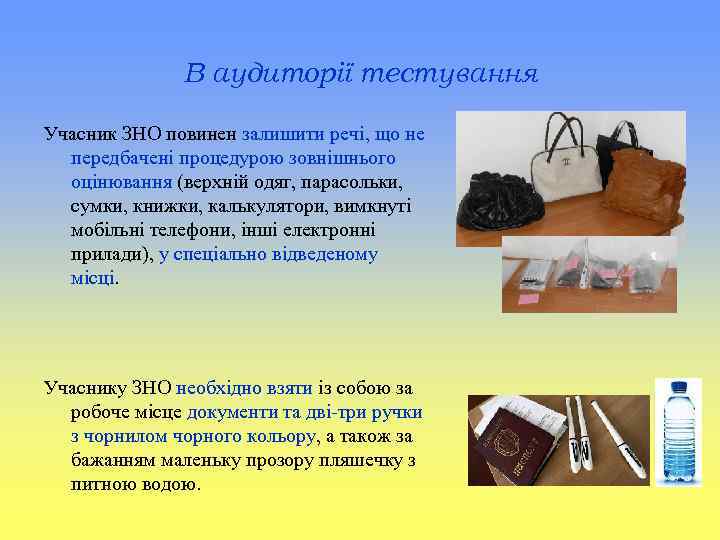 В аудиторії тестування

Учасник ЗНО повинен залишити речі, що не передбачені процедурою зовнішнього оцінювання (верхній одяг, парасольки, сумки, книжки, калькулятори, вимкнуті мобільні телефони, інші електронні прилади), у спеціально відведеному місці.

Учаснику ЗНО необхідно взяти із собою за робоче місце документи та дві-три ручки з чорнилом чорного кольору, а також за бажанням маленьку прозору пляшечку з питною водою.